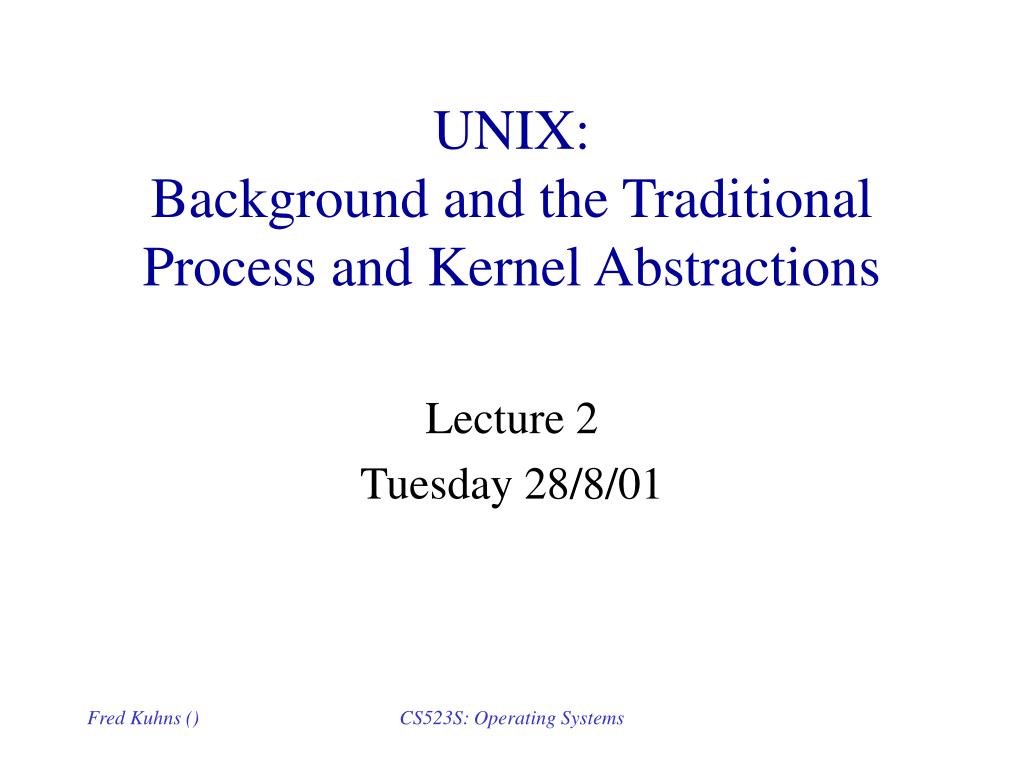 UNIX:
Background and the Traditional Process and Kernel Abstractions

Lecture 2
Tuesday 28/8/01

Fred Kuhns ()

CS523S: Operating Systems